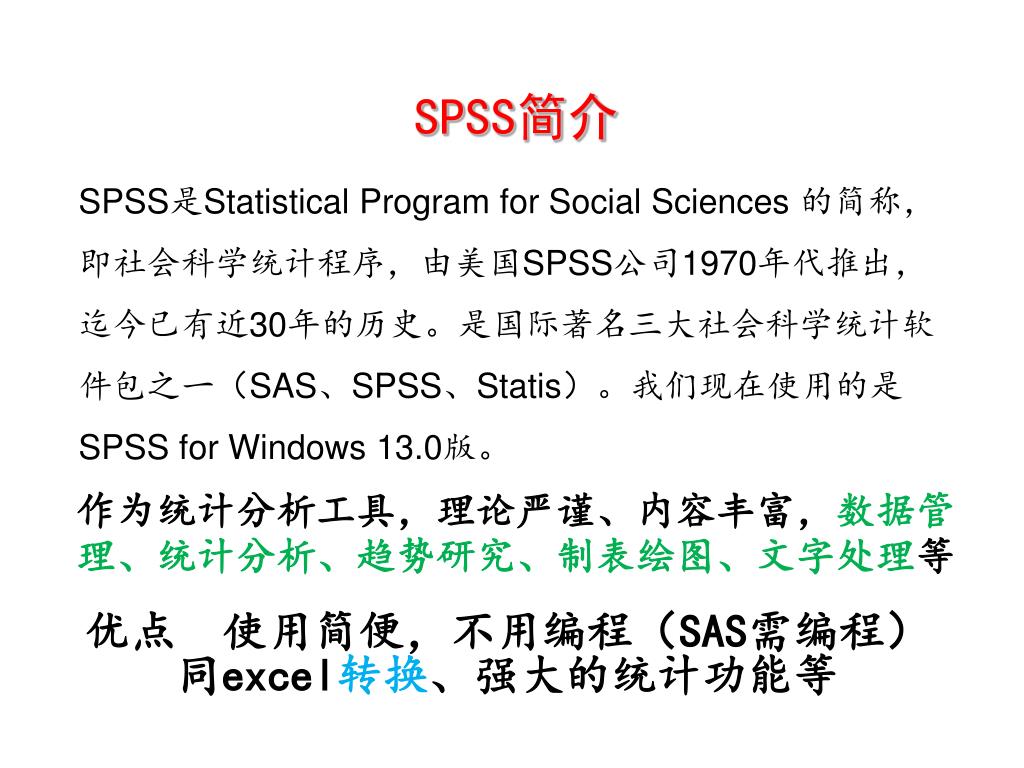 SPSS简介

SPSS是Statistical Program for Social Sciences 的简称，即社会科学统计程序，由美国SPSS公司1970年代推出，迄今已有近30年的历史。是国际著名三大社会科学统计软件包之一（SAS、SPSS、Statis）。我们现在使用的是SPSS for Windows 13.0版。

作为统计分析工具，理论严谨、内容丰富，数据管理、统计分析、趋势研究、制表绘图、文字处理等

优点　使用简便，不用编程（SAS需编程）同excel转换、强大的统计功能等